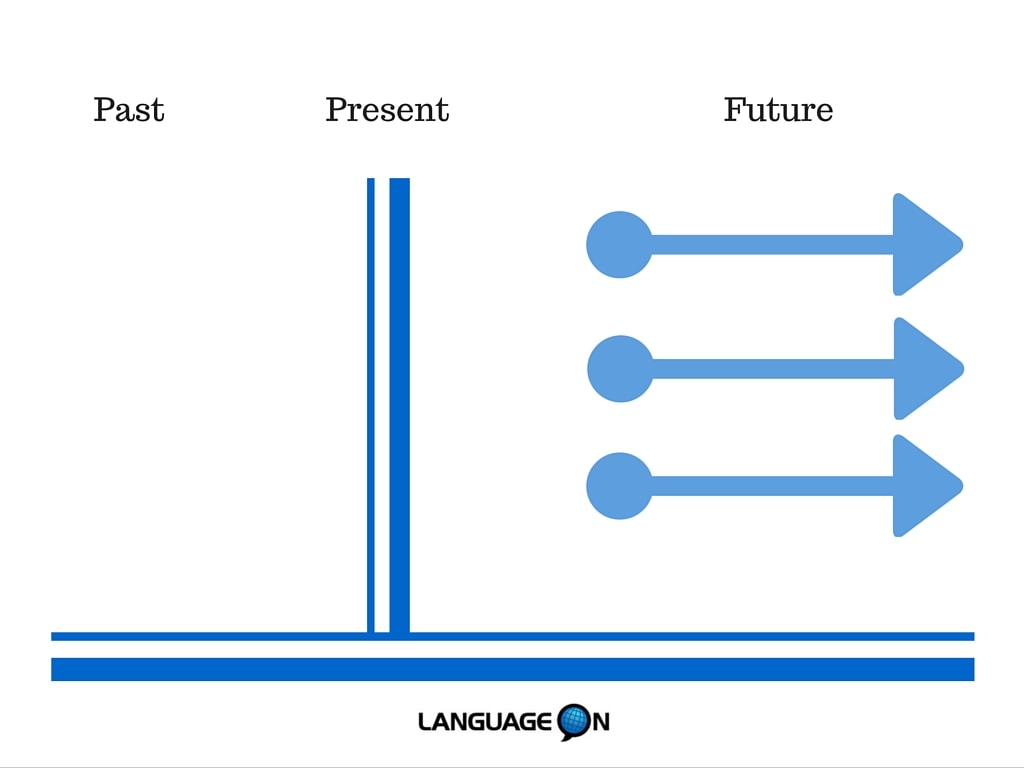 Past Present Future

LANGUAGE ON